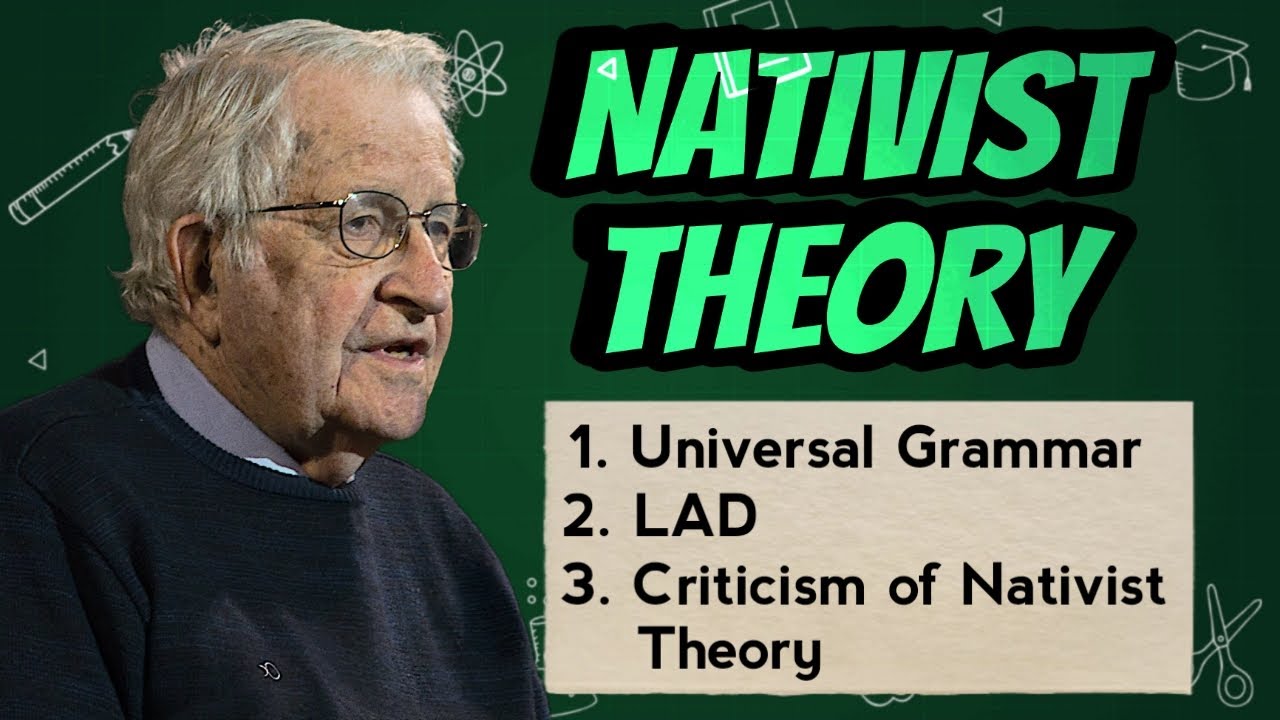 NATIVIST THEORY

1. Universal Grammar
2. LAD
3. Criticism of Nativist Theory